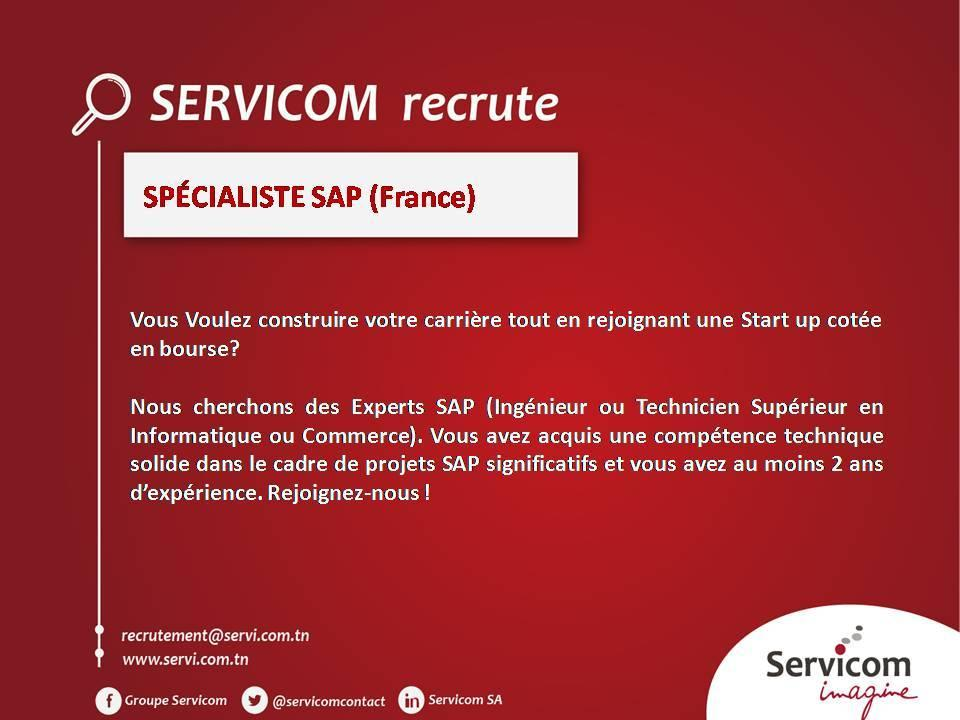 SERVICOM recrute

SPÉCIALISTE SAP (France)

Vous Voulez construire votre carrière tout en rejoignant une Start up cotée en bourse?

Nous cherchons des Experts SAP (Ingénieur ou Technicien Supérieur en Informatique ou Commerce). Vous avez acquis une compétence technique solide dans le cadre de projets SAP significatifs et vous avez au moins 2 ans d'expérience. Rejoignez-nous !

recrutement@servi.com.tn
www.servi.com.tn

Groupe Servicom @servicomcontact Servicom SA

Servicom imagine